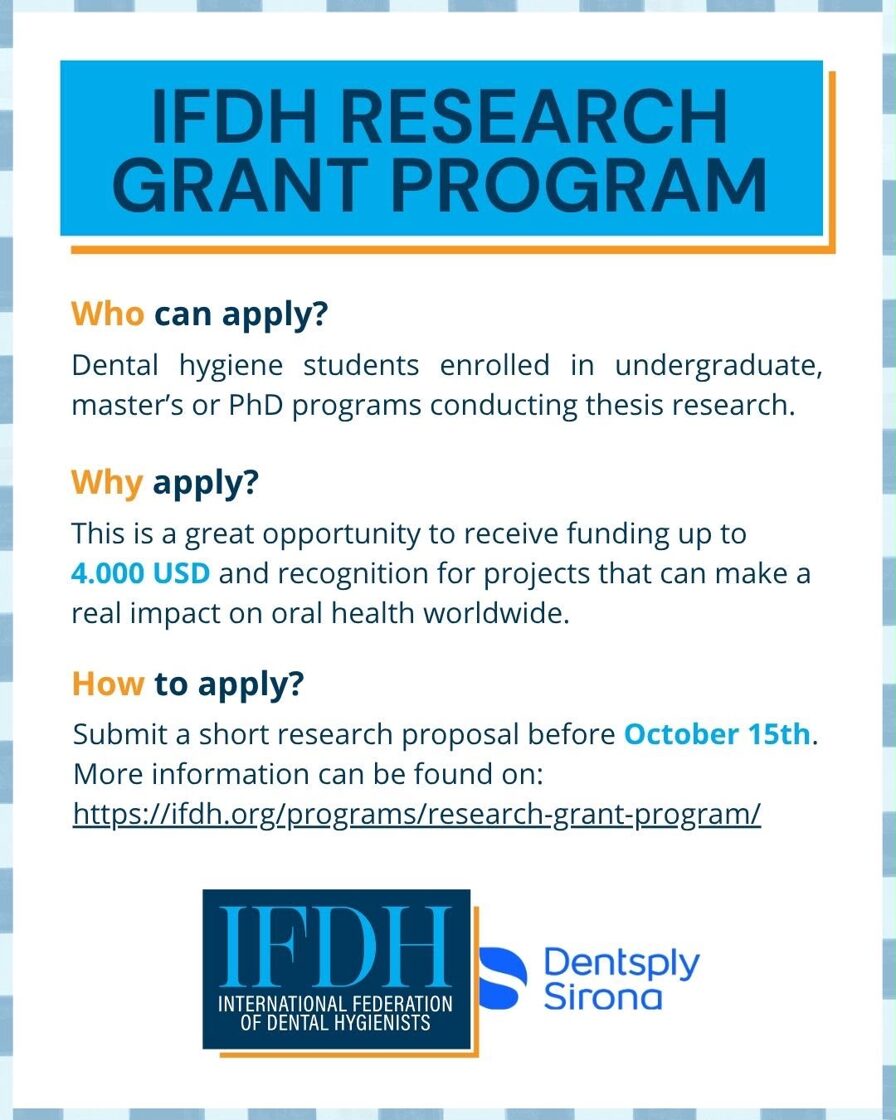 IFDH RESEARCH GRANT PROGRAM

Who can apply?

Dental hygiene students enrolled in undergraduate, master's or PhD programs conducting thesis research.

Why apply?

This is a great opportunity to receive funding up to 4.000 USD and recognition for projects that can make a real impact on oral health worldwide.

How to apply?

Submit a short research proposal before October 15th. More information can be found on: https://ifdh.org/programs/research-grant-program/

IFDH
INTERNATIONAL FEDERATION OF DENTAL HYGIENISTS

Dentsply Sirona